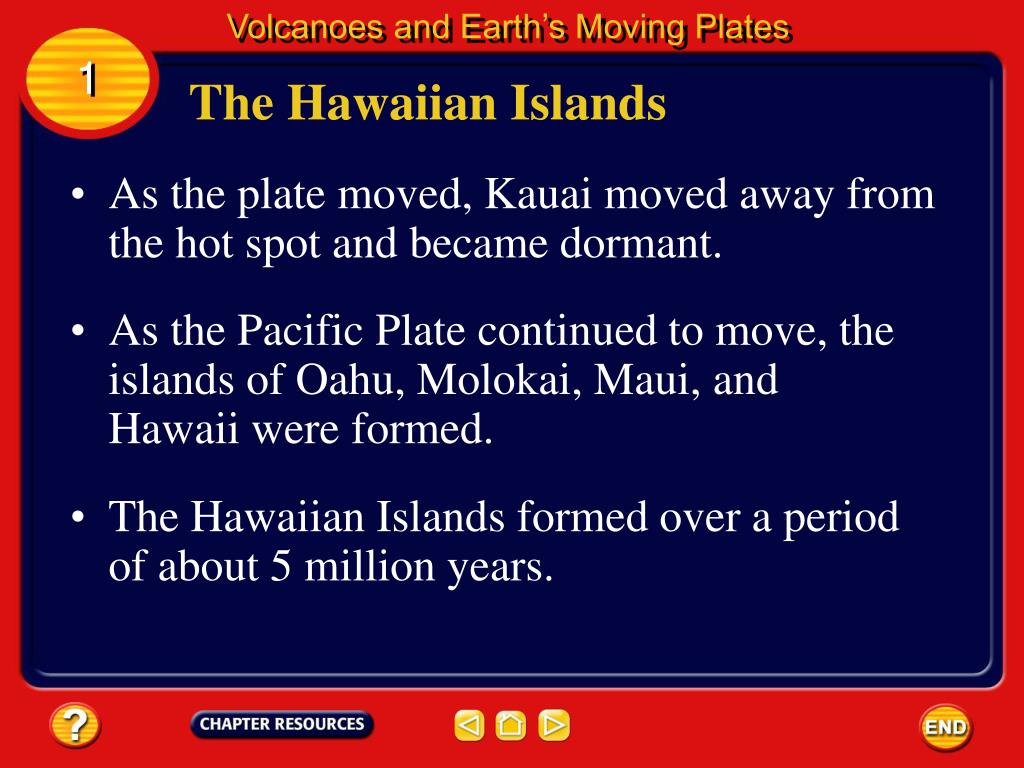 Volcanoes and Earth's Moving Plates

1

The Hawaiian Islands

• As the plate moved, Kauai moved away from the hot spot and became dormant.

• As the Pacific Plate continued to move, the islands of Oahu, Molokai, Maui, and Hawaii were formed.

• The Hawaiian Islands formed over a period of about 5 million years.

?

CHAPTER RESOURCES

END